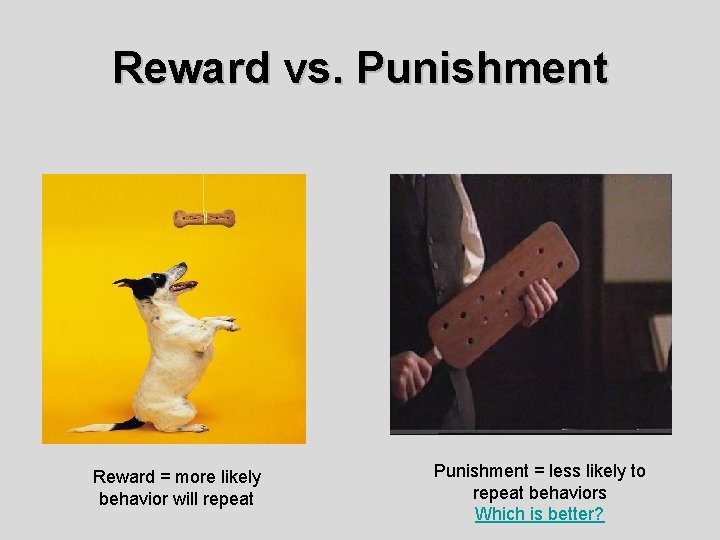 Reward vs. Punishment

Reward = more likely behavior will repeat

Punishment = less likely to repeat behaviors
Which is better?